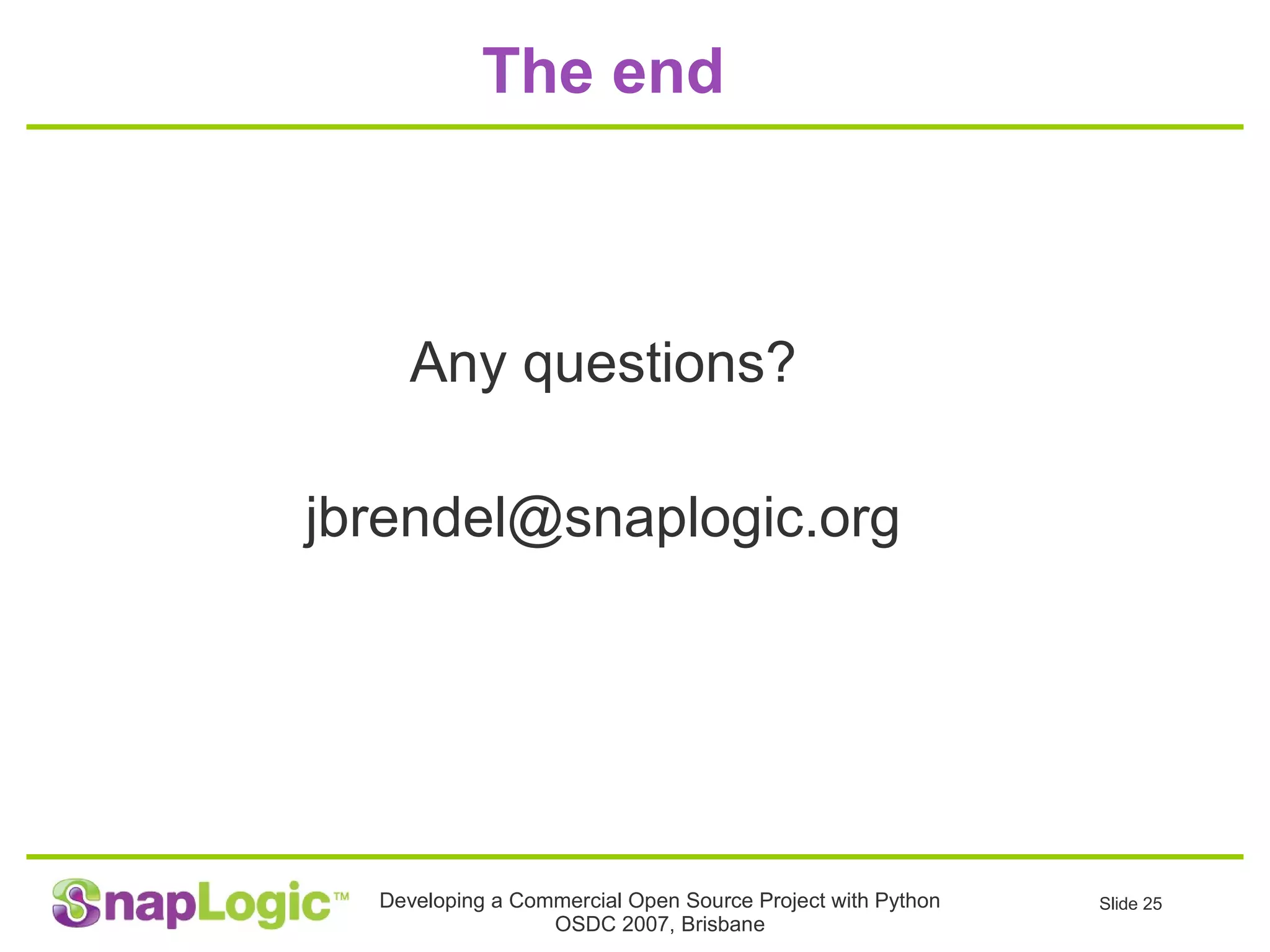 The end

Any questions?

jbrendel@snaplogic.org

SnapLogic™

Developing a Commercial Open Source Project with Python
OSDC 2007, Brisbane

Slide 25